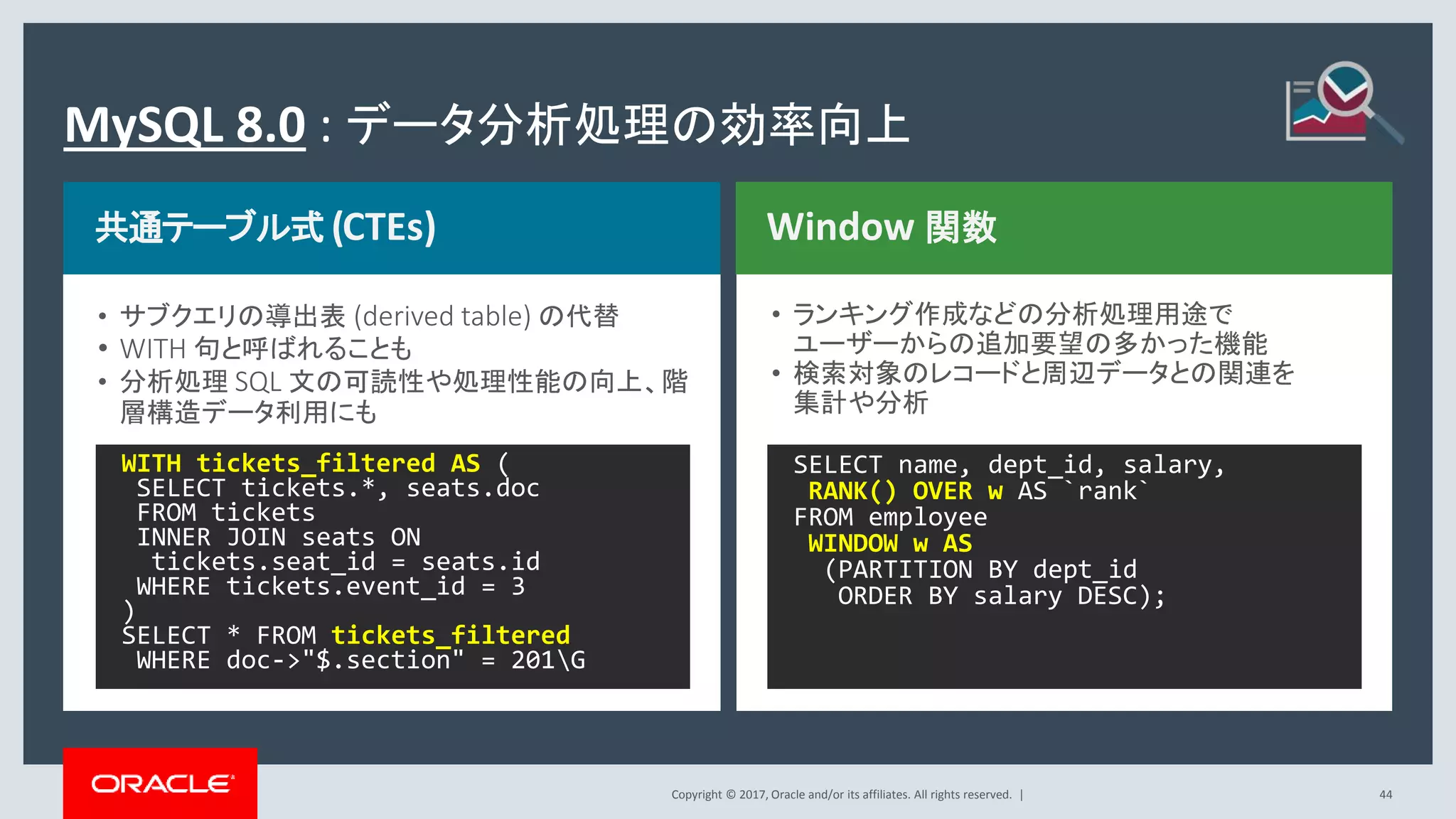 MySQL 8.0 : データ分析処理の効率向上

共通テーブル式 (CTEs)

• サブクエリの導出表 (derived table) の代替
• WITH 句と呼ばれることも
• 分析処理 SQL 文の可読性や処理性能の向上、階層構造データ利用にも

WITH tickets_filtered AS (
 SELECT tickets.*, seats.doc
 FROM tickets
 INNER JOIN seats ON
  tickets.seat_id = seats.id
 WHERE tickets.event_id = 3
)
SELECT * FROM tickets_filtered
 WHERE doc->"$.section" = 201\G

Window 関数

• ランキング作成などの分析処理用途でユーザーからの追加要望の多かった機能
• 検索対象のレコードと周辺データとの関連を集計や分析

SELECT name, dept_id, salary,
 RANK() OVER w AS `rank`
FROM employee
 WINDOW w AS
  (PARTITION BY dept_id
   ORDER BY salary DESC);

ORACLE

Copyright © 2017, Oracle and/or its affiliates. All rights reserved. |

44